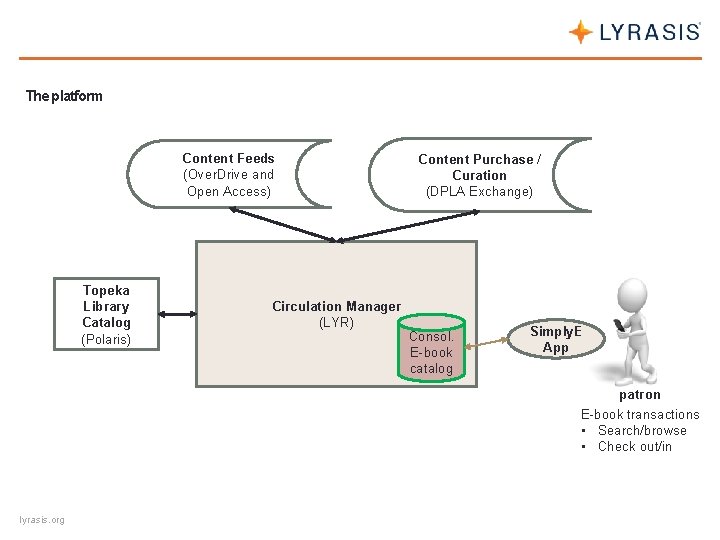 LYRASIS

The platform

Content Feeds
(OverDrive and Open Access)

Content Purchase / Curation
(DPLA Exchange)

Topeka Library Catalog
(Polaris)

Circulation Manager
(LYR)

Consol. E-book catalog

SimplyE App

patron

E-book transactions
• Search/browse
• Check out/in

lyrasis.org